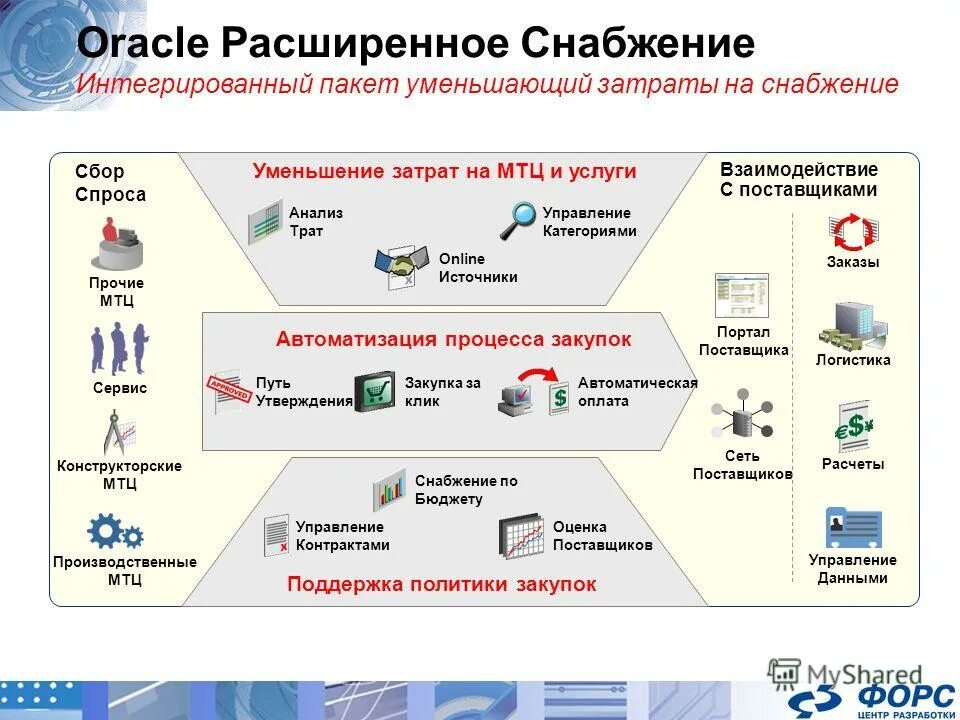 Oracle Расширенное Снабжение
Интегрированный пакет уменьшающий затраты на снабжение

Сбор Спроса

Прочие МТЦ

Сервис

Конструкторские МТЦ

Производственные МТЦ

Уменьшение затрат на МТЦ и услуги

Анализ Трат

Управление Категориями

Online Источники

Автоматизация процесса закупок

APPROVED

Путь Утверждения

Закупка за клик

Автоматическая оплата

Снабжение по Бюджету

Управление Контрактами

Оценка Поставщиков

Поддержка политики закупок

Взаимодействие С поставщиками

Портал Поставщика

Сеть Поставщиков

Заказы

Логистика

Расчеты

Управление Данными

MyShared

ФОРС
ЦЕНТР РАЗРАБОТКИ